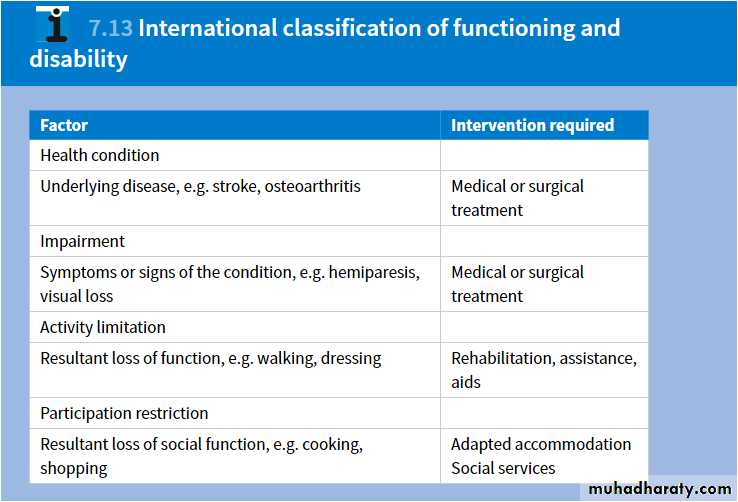 7.13 International classification of functioning and disability

| Factor | Intervention required |
|---|---|
| Health condition | |
| Underlying disease, e.g. stroke, osteoarthritis | Medical or surgical treatment |
| Impairment | |
| Symptoms or signs of the condition, e.g. hemiparesis, visual loss | Medical or surgical treatment |
| Activity limitation | |
| Resultant loss of function, e.g. walking, dressing | Rehabilitation, assistance, aids |
| Participation restriction | |
| Resultant loss of social function, e.g. cooking, shopping | Adapted accommodation Social services |

muhadharaty.com